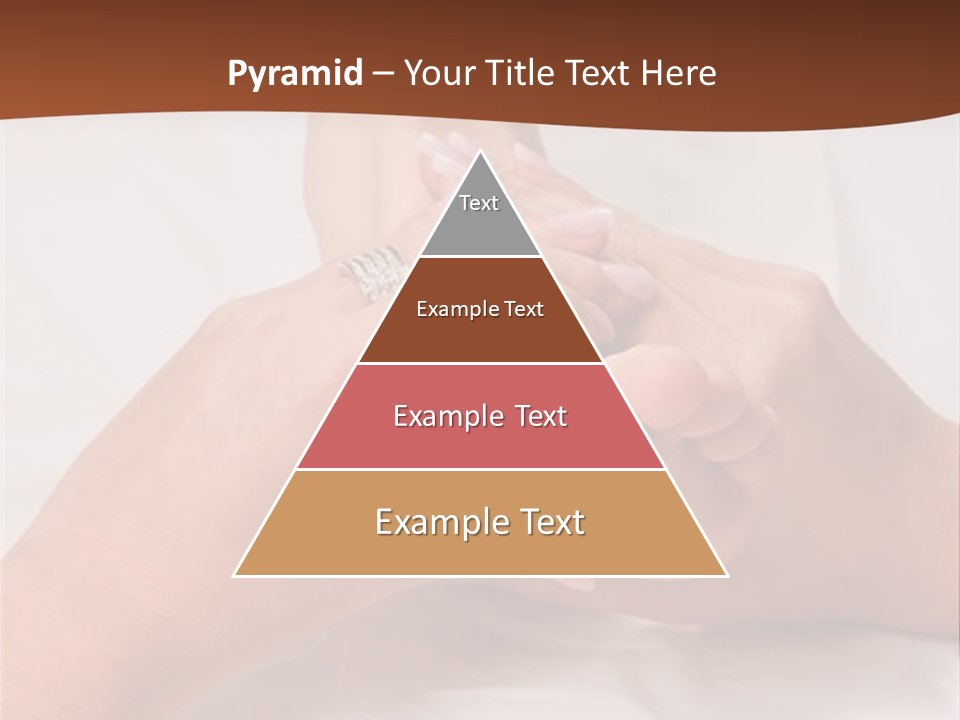 Pyramid – Your Title Text Here

Text

Example Text

Example Text

Example Text